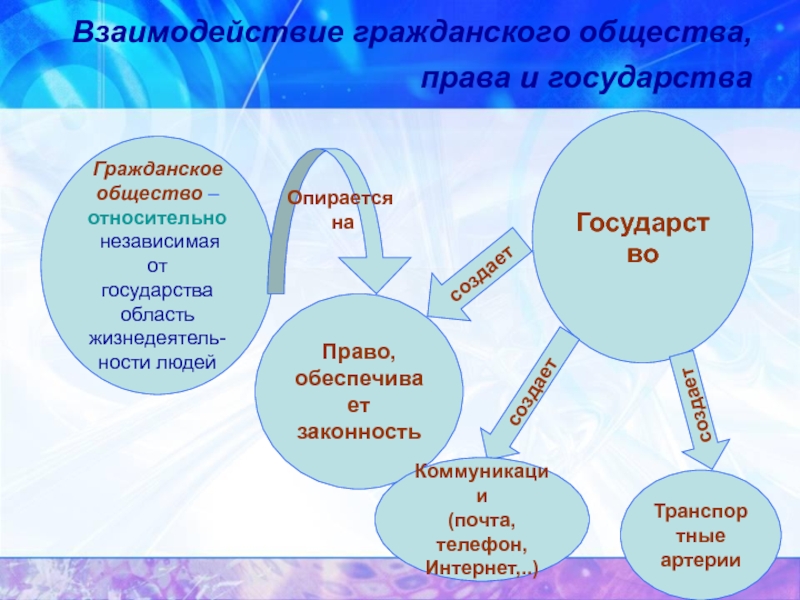 Взаимодействие гражданского общества, права и государства

Гражданское общество – относительно независимая от государства область жизнедеятельности людей

Опирается на

Государство

создает

Право, обеспечивает законность

создает

создает

Коммуникации (почта, телефон, Интернет,..)

Транспортные артерии